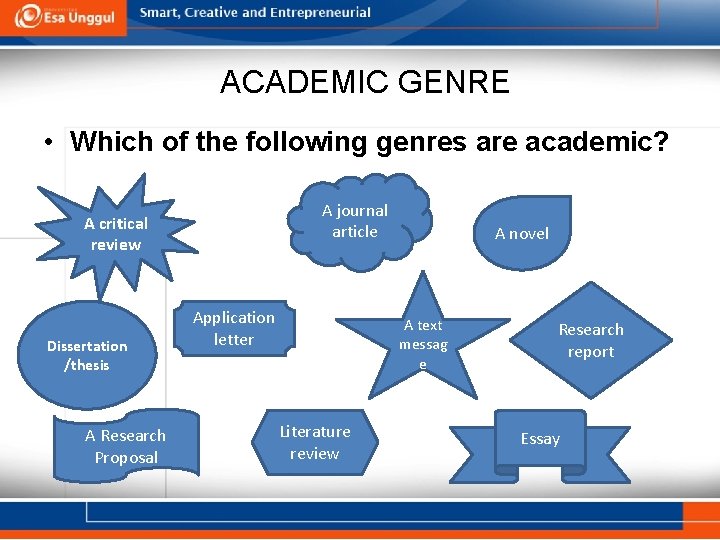 Esa Unggul

Smart, Creative and Entrepreneurial

ACADEMIC GENRE

• Which of the following genres are academic?

A critical review

A journal article

A novel

Dissertation /thesis

Application letter

A text messag e

Research report

A Research Proposal

Literature review

Essay